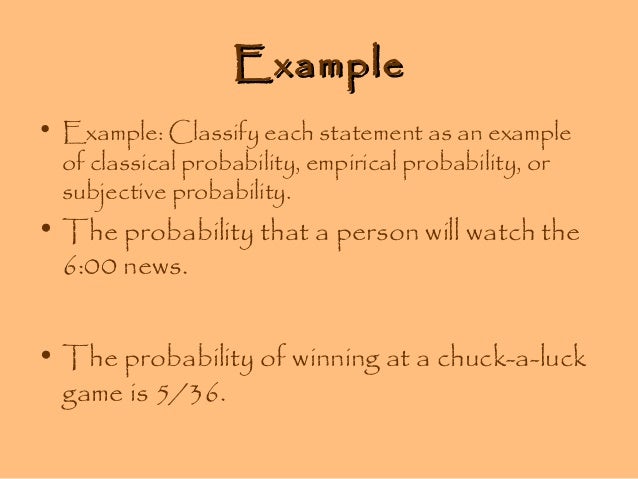 Example

• Example: Classify each statement as an example of classical probability, empirical probability, or subjective probability.

• The probability that a person will watch the 6:00 news.

• The probability of winning at a chuck-a-luck game is 5/36.